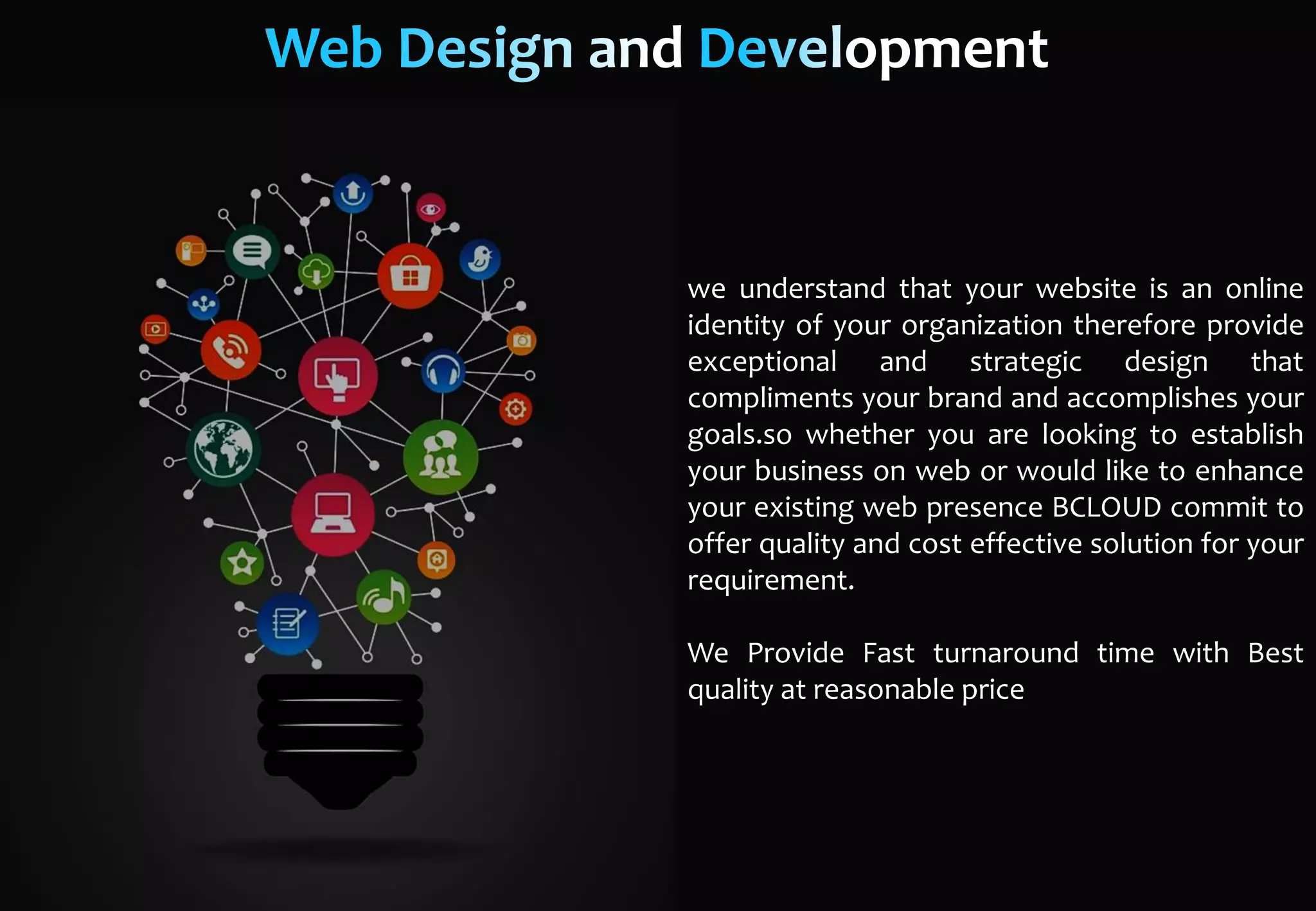 Web Design and Development

we understand that your website is an online identity of your organization therefore provide exceptional and strategic design that compliments your brand and accomplishes your goals.so whether you are looking to establish your business on web or would like to enhance your existing web presence BCLOUD commit to offer quality and cost effective solution for your requirement.

We Provide Fast turnaround time with Best quality at reasonable price